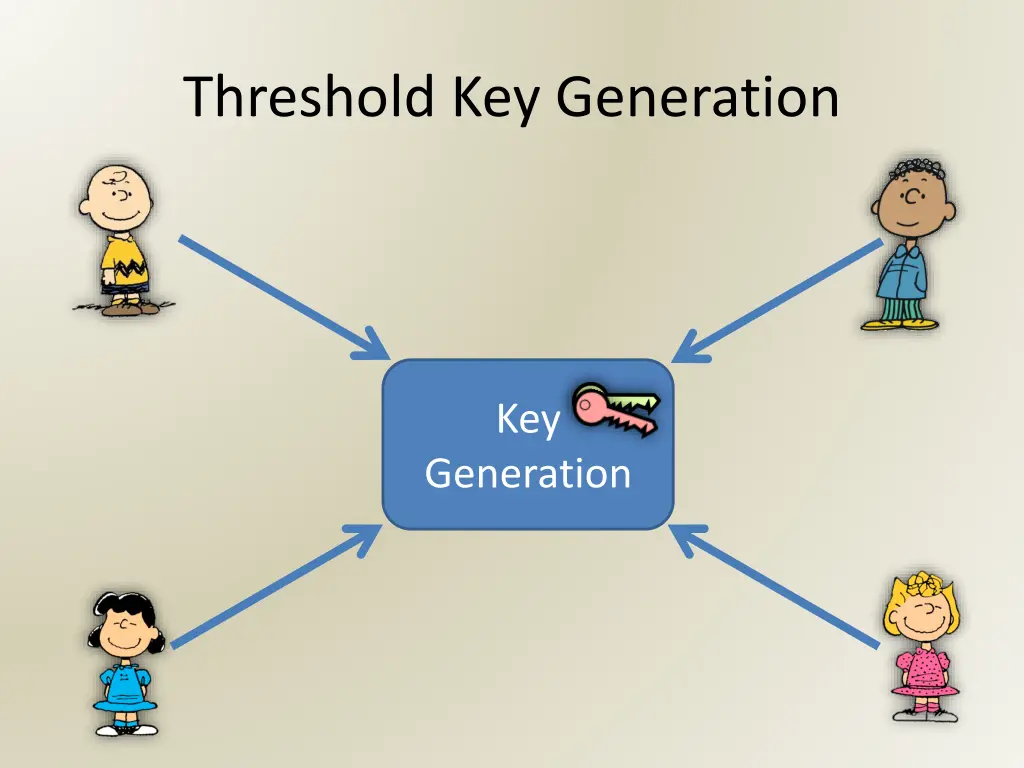 Threshold Key Generation

Key
Generation